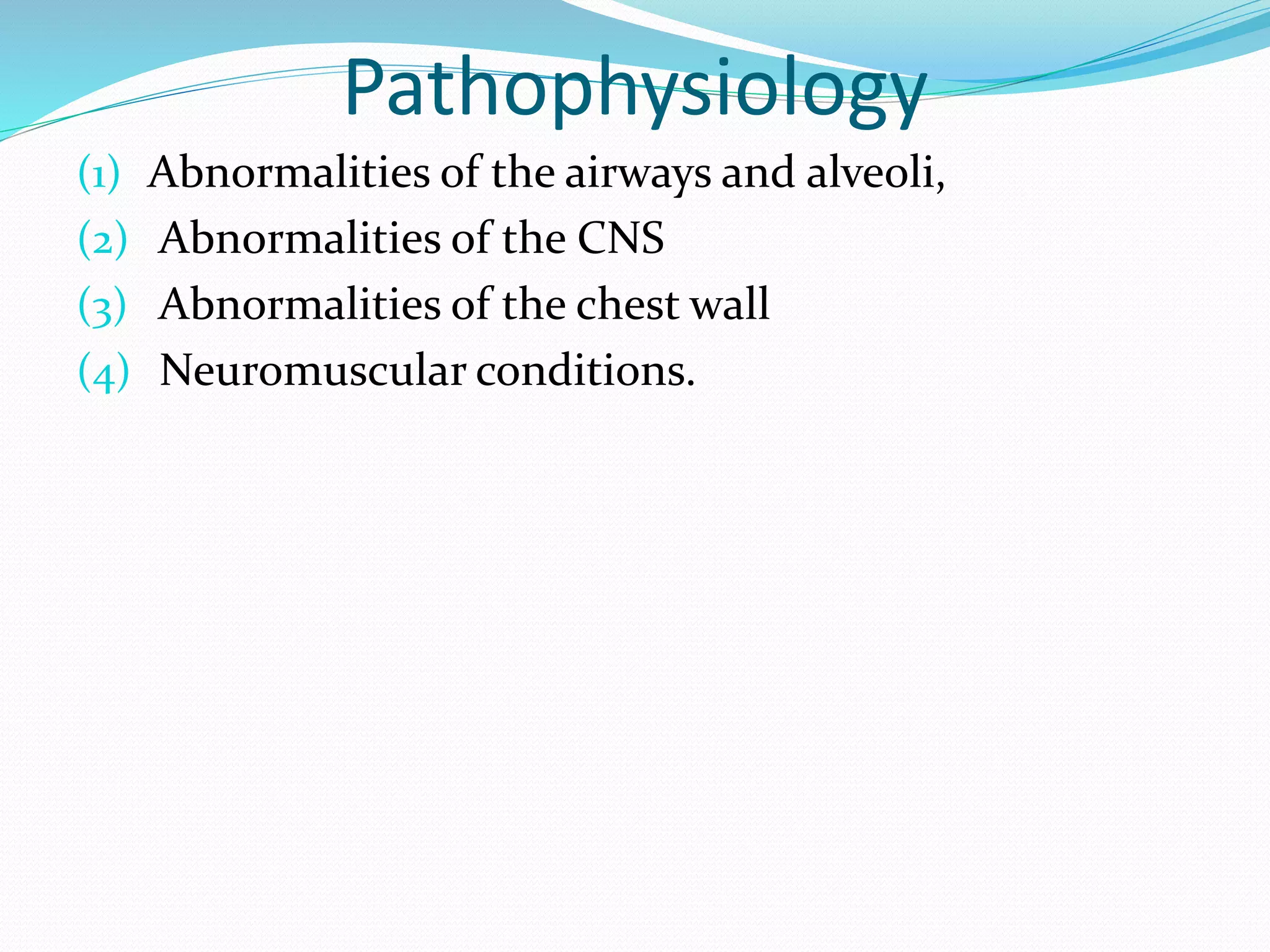 Pathophysiology

(1) Abnormalities of the airways and alveoli,

(2) Abnormalities of the CNS

(3) Abnormalities of the chest wall

(4) Neuromuscular conditions.